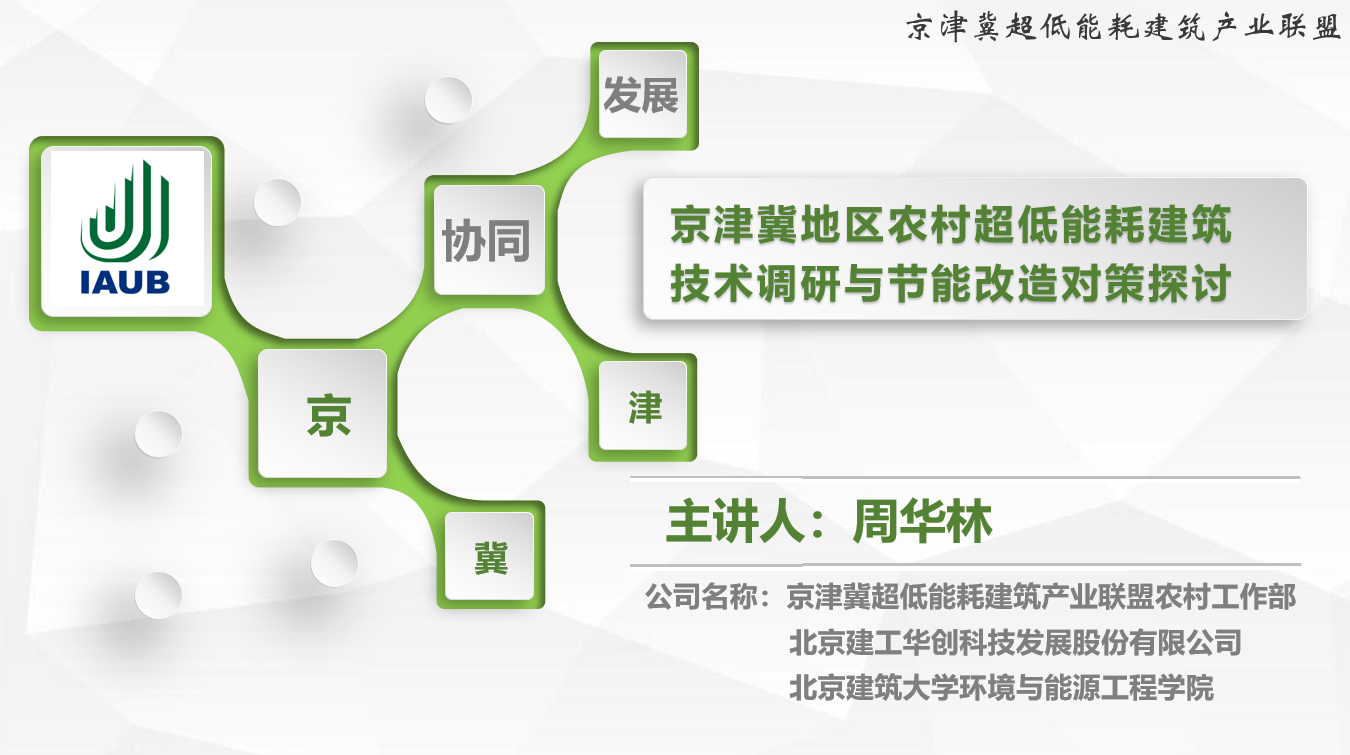 京津冀超低能耗建筑产业联盟

IAUB

发展

协同

京

津

冀

京津冀地区农村超低能耗建筑技术调研与节能改造对策探讨

主讲人：周华林

公司名称：京津冀超低能耗建筑产业联盟农村工作部
北京建工华创科技发展股份有限公司
北京建筑大学环境与能源工程学院